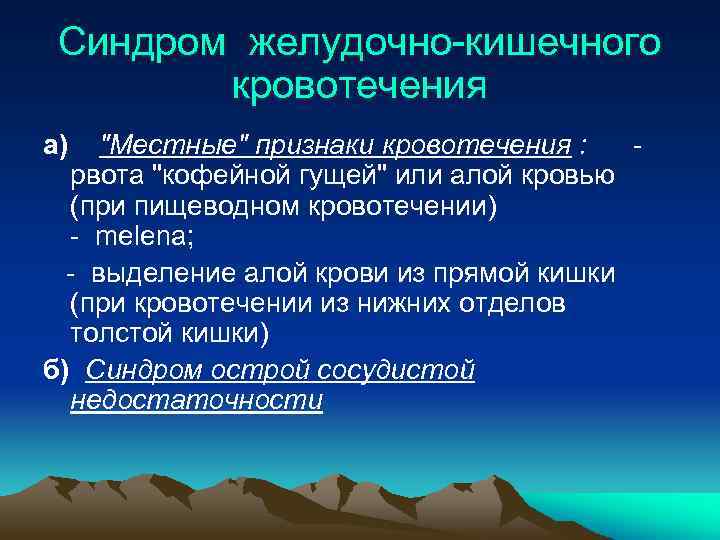 Синдром желудочно-кишечного кровотечения

а) "Местные" признаки кровотечения : - рвота "кофейной гущей" или алой кровью (при пищеводном кровотечении)
- melena;

- выделение алой крови из прямой кишки (при кровотечении из нижних отделов толстой кишки)

б) Синдром острой сосудистой недостаточности